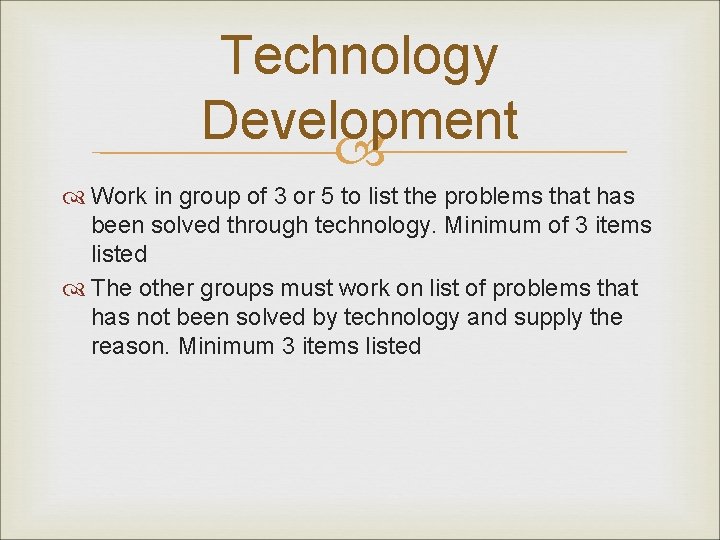 Technology Development

Work in group of 3 or 5 to list the problems that has been solved through technology. Minimum of 3 items listed

The other groups must work on list of problems that has not been solved by technology and supply the reason. Minimum 3 items listed